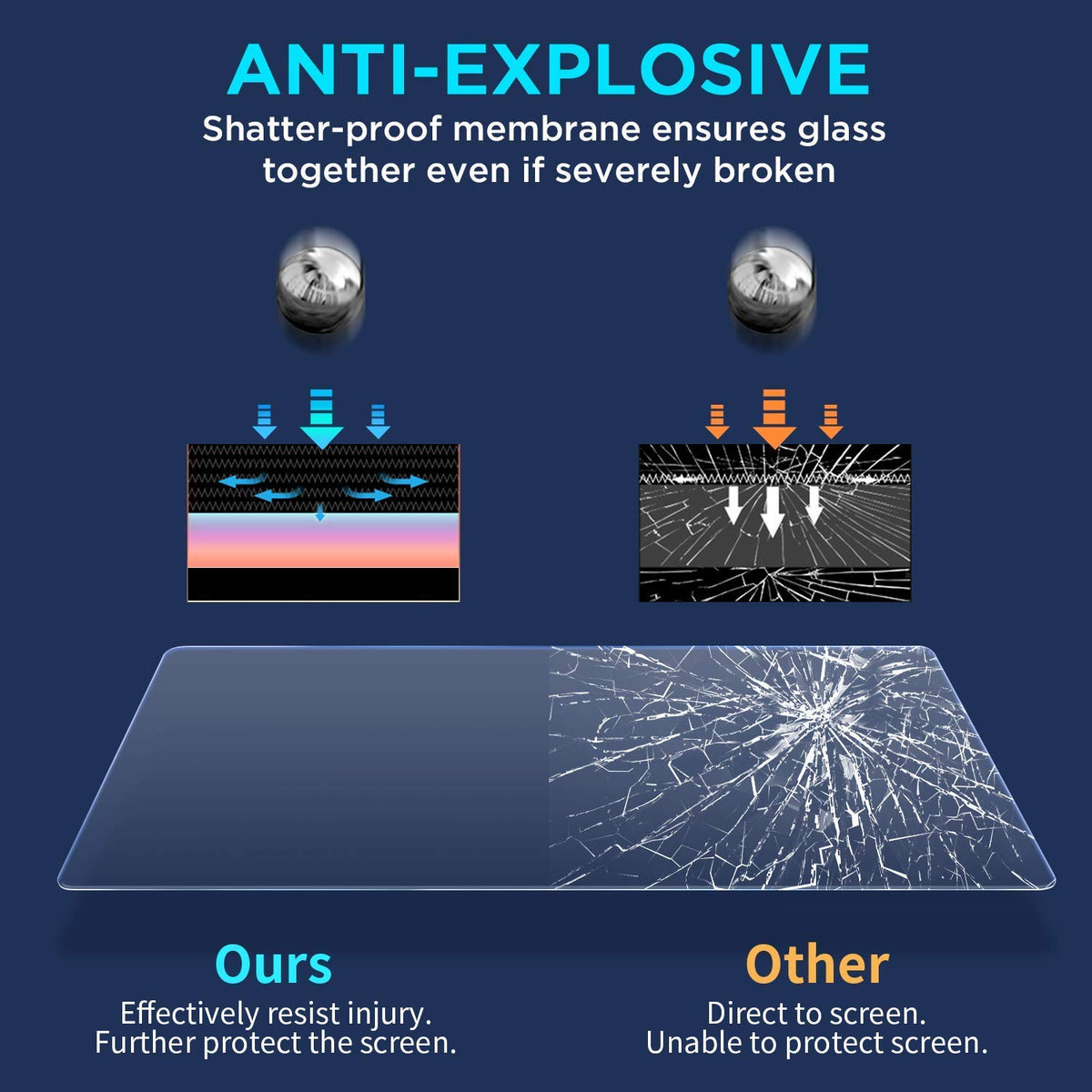 ANTI-EXPLOSIVE

Shatter-proof membrane ensures glass together even if severely broken

Ours

Effectively resist injury.
Further protect the screen.

Other

Direct to screen.
Unable to protect screen.